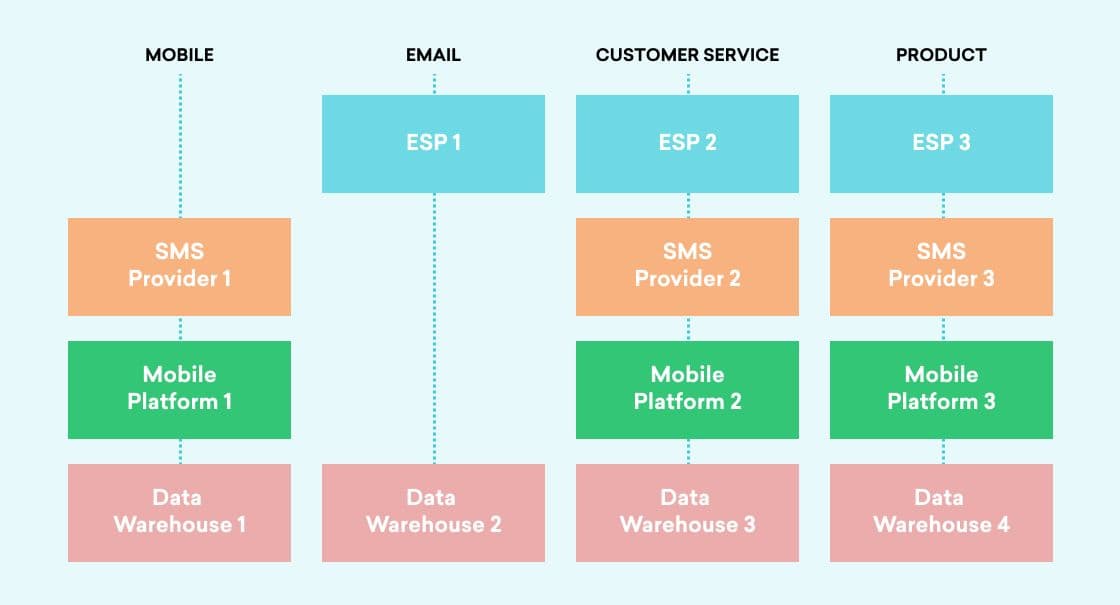 MOBILE

SMS Provider 1

Mobile Platform 1

Data Warehouse 1

EMAIL

ESP 1

Data Warehouse 2

CUSTOMER SERVICE

ESP 2

SMS Provider 2

Mobile Platform 2

Data Warehouse 3

PRODUCT

ESP 3

SMS Provider 3

Mobile Platform 3

Data Warehouse 4